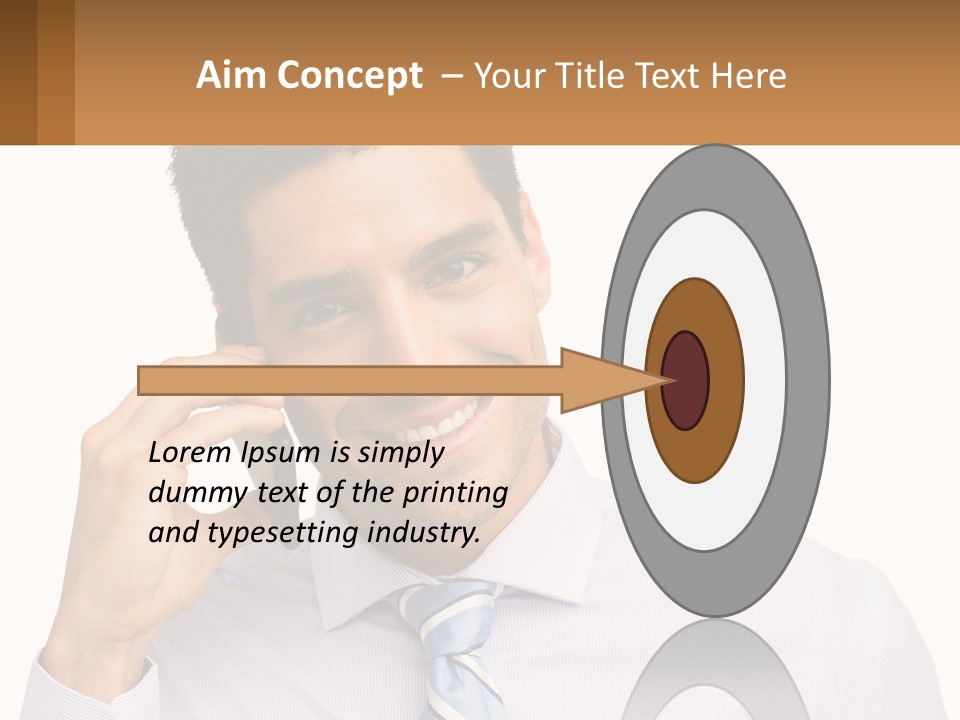 Aim Concept – Your Title Text Here

Lorem Ipsum is simply dummy text of the printing and typesetting industry.